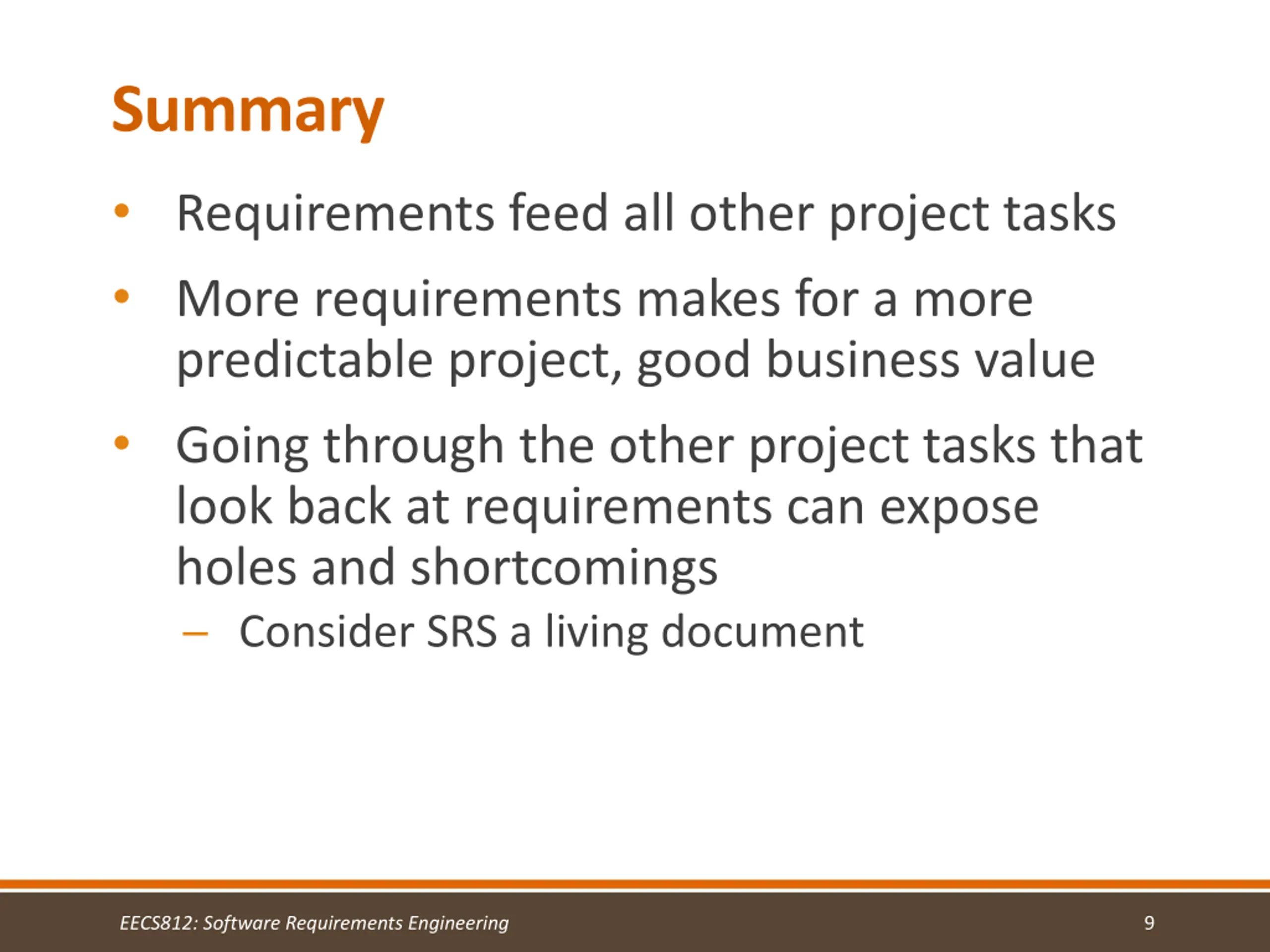 Summary

• Requirements feed all other project tasks

• More requirements makes for a more predictable project, good business value

• Going through the other project tasks that look back at requirements can expose holes and shortcomings
– Consider SRS a living document

EECS812: Software Requirements Engineering

9